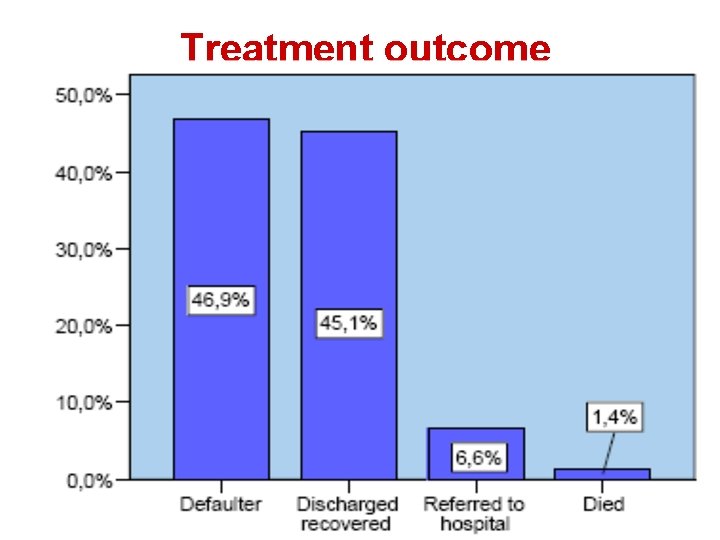 Treatment outcome

50,0%
40,0%
30,0%
20,0%
10,0%
0,0%

46,9%
45,1%
6,6%
1,4%

Defaulter
Discharged recovered
Referred to hospital
Died